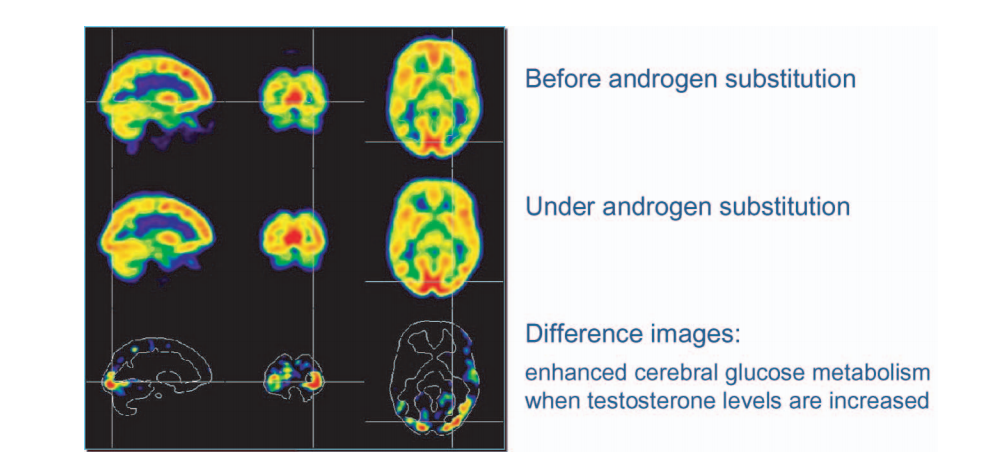 Before androgen substitution

Under androgen substitution

Difference images:
enhanced cerebral glucose metabolism when testosterone levels are increased